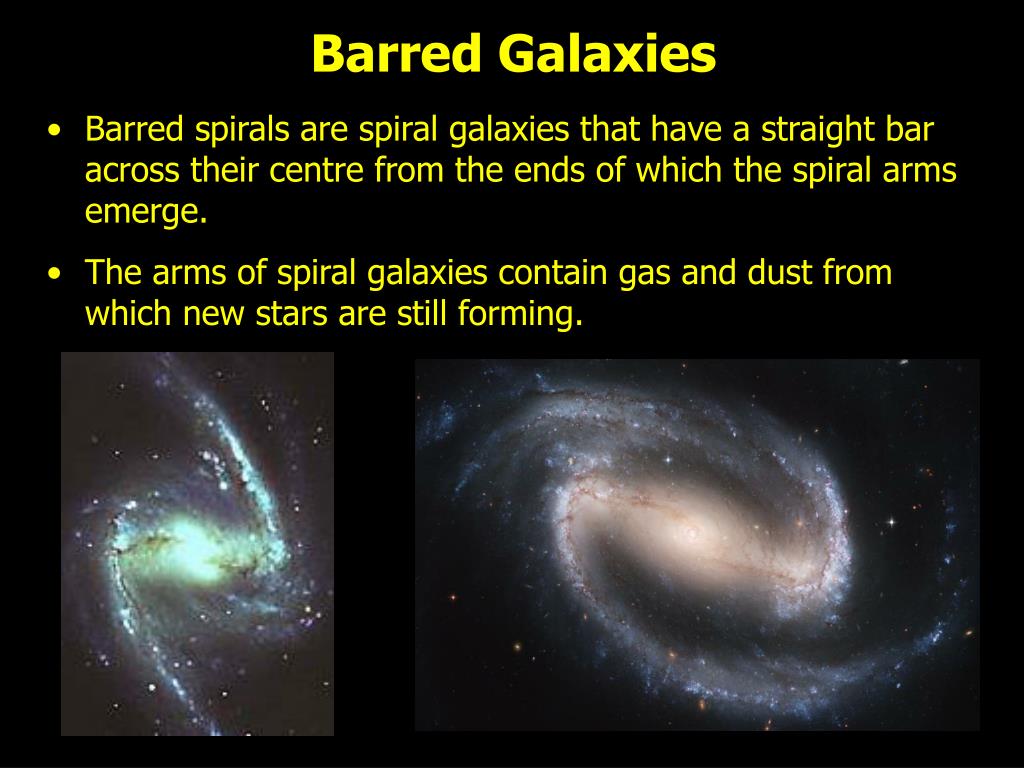 Barred Galaxies

• Barred spirals are spiral galaxies that have a straight bar across their centre from the ends of which the spiral arms emerge.

• The arms of spiral galaxies contain gas and dust from which new stars are still forming.